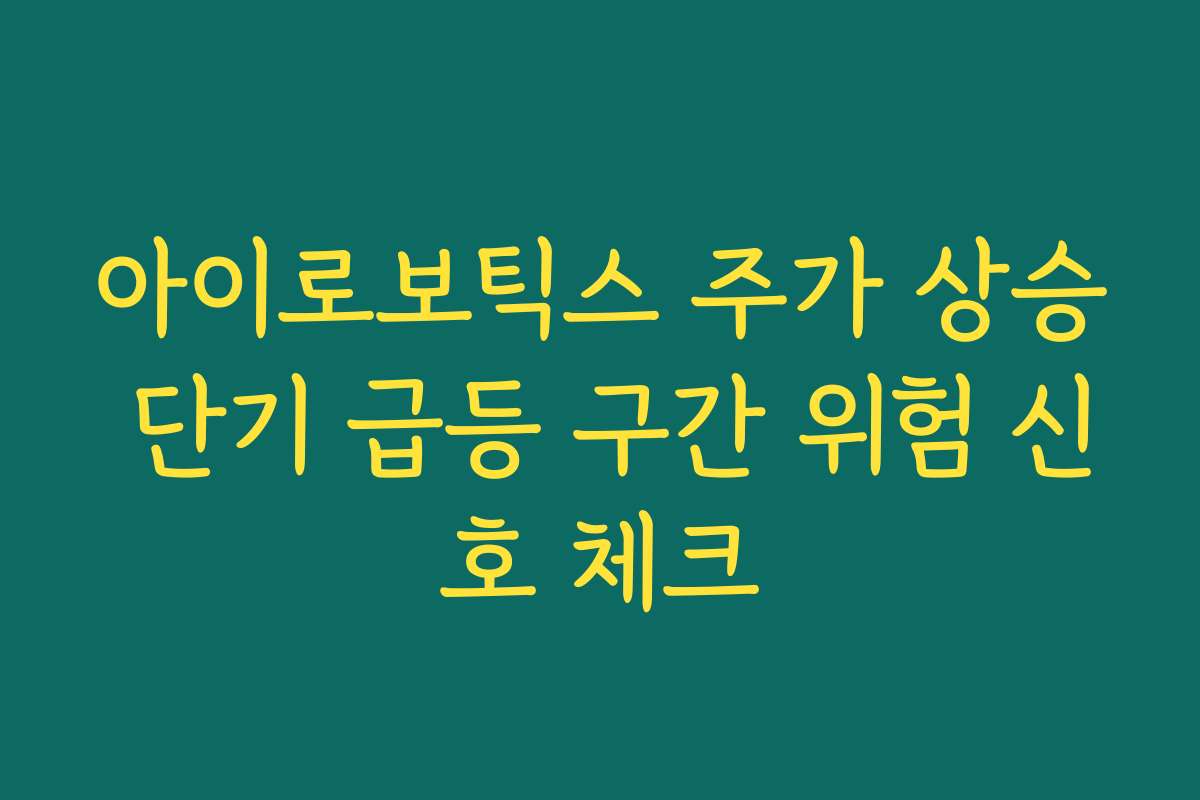 아이로보틱스 주가 상승 단기 급등 구간 위험 신호 체크